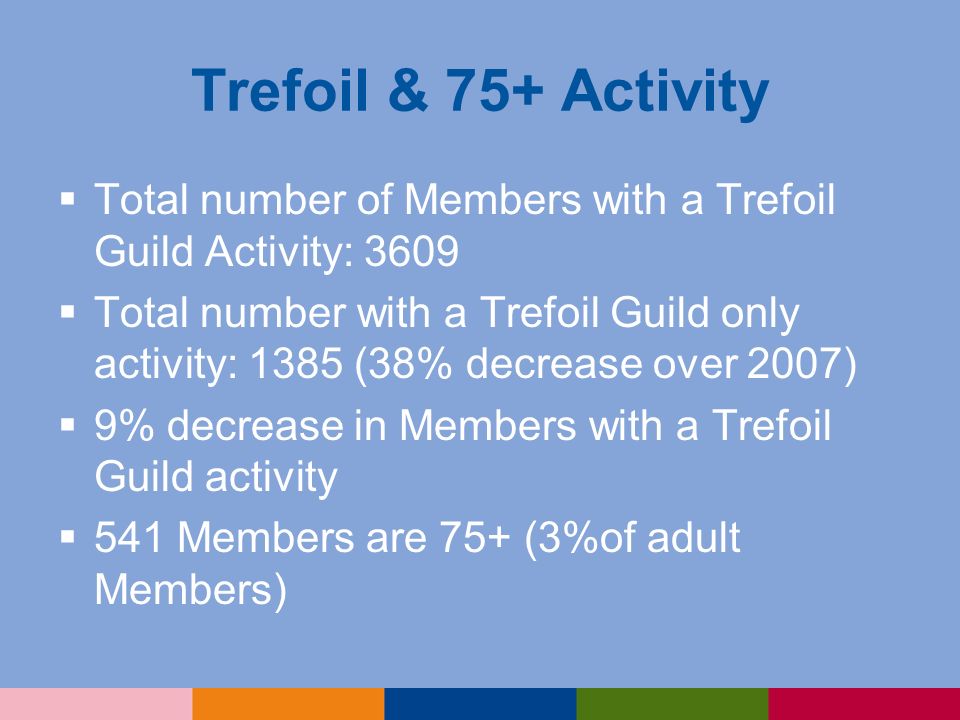 Trefoil & 75+ Activity

▪ Total number of Members with a Trefoil Guild Activity: 3609
▪ Total number with a Trefoil Guild only activity: 1385 (38% decrease over 2007)
▪ 9% decrease in Members with a Trefoil Guild activity
▪ 541 Members are 75+ (3%of adult Members)